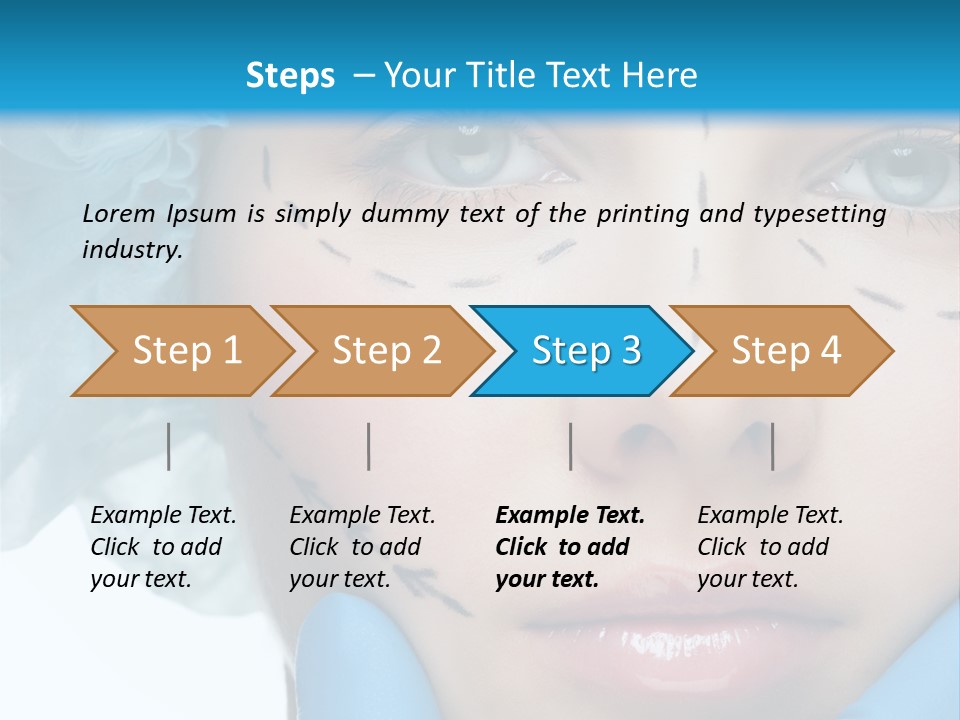 Steps – Your Title Text Here

Lorem Ipsum is simply dummy text of the printing and typesetting industry.

Step 1

Step 2

Step 3

Step 4

Example Text. Click to add your text.

Example Text. Click to add your text.

Example Text. Click to add your text.

Example Text. Click to add your text.